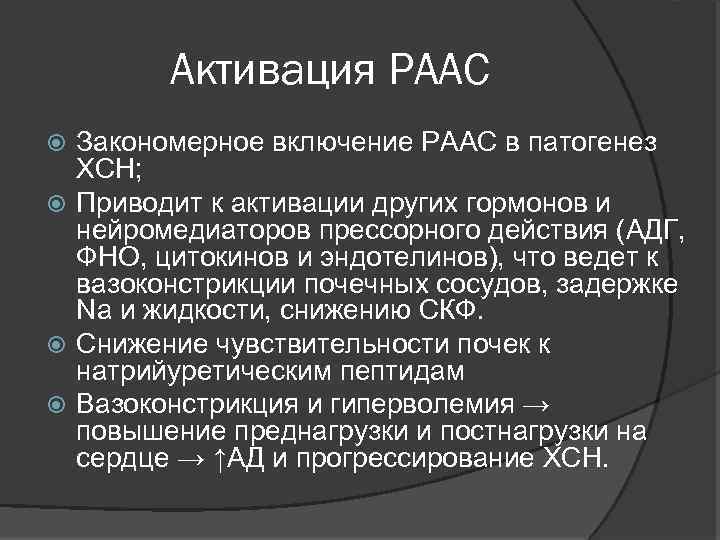 Активация РААС

Закономерное включение РААС в патогенез ХСН;

Приводит к активации других гормонов и нейромедиаторов прессорного действия (АДГ, ФНО, цитокинов и эндотелинов), что ведет к вазоконстрикции почечных сосудов, задержке Na и жидкости, снижению СКФ.

Снижение чувствительности почек к натрийуретическим пептидам

Вазоконстрикция и гиперволемия → повышение преднагрузки и постнагрузки на сердце → ↑АД и прогрессирование ХСН.